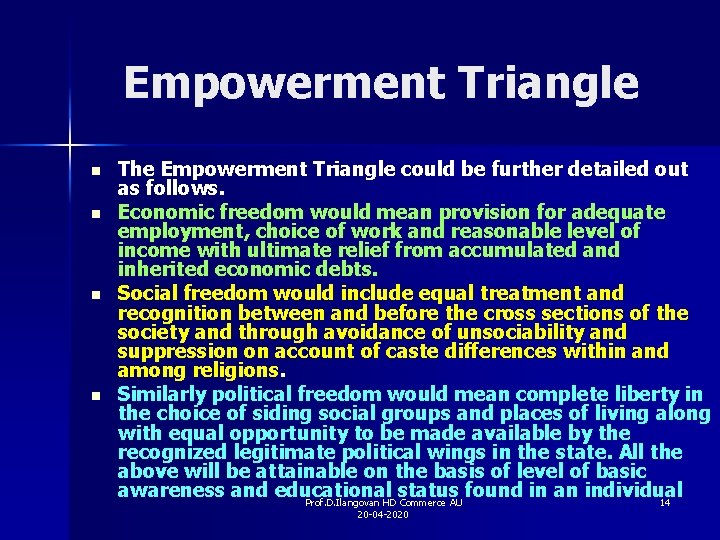 Empowerment Triangle

- The Empowerment Triangle could be further detailed out as follows.
- Economic freedom would mean provision for adequate employment, choice of work and reasonable level of income with ultimate relief from accumulated and inherited economic debts.
- Social freedom would include equal treatment and recognition between and before the cross sections of the society and through avoidance of unsociability and suppression on account of caste differences within and among religions.
- Similarly political freedom would mean complete liberty in the choice of siding social groups and places of living along with equal opportunity to be made available by the recognized legitimate political wings in the state. All the above will be attainable on the basis of level of basic awareness and educational status found in an individual

Prof.D.Ilangovan HD Commerce AU
20-04-2020

14